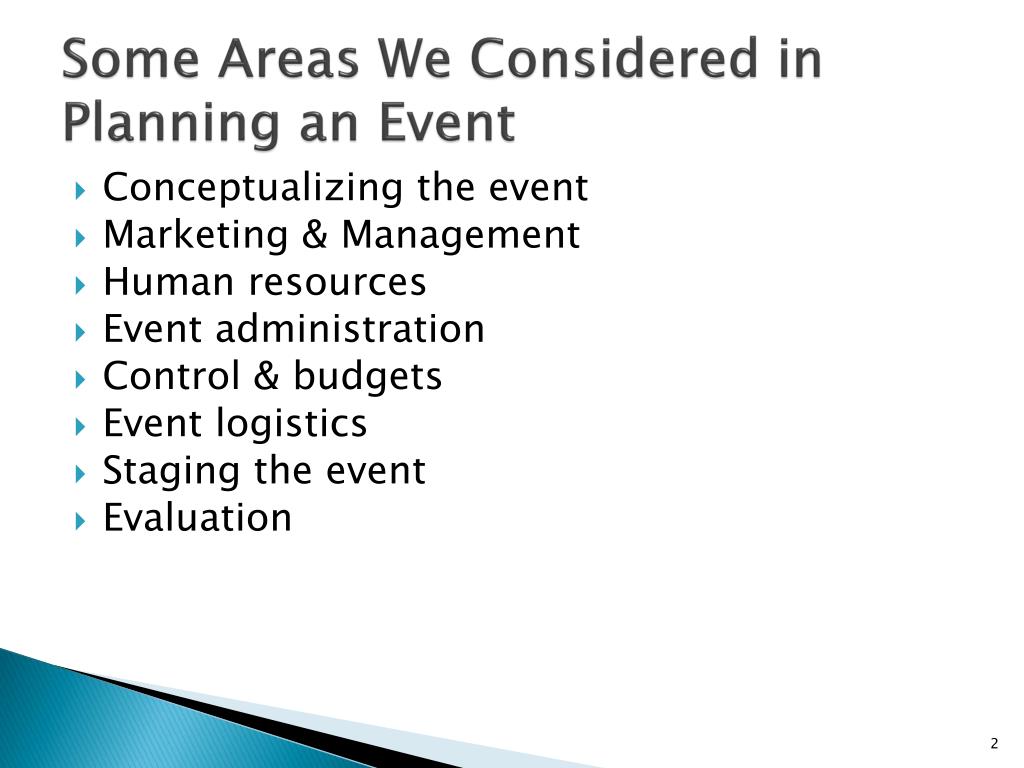 Some Areas We Considered in Planning an Event

- Conceptualizing the event
- Marketing & Management
- Human resources
- Event administration
- Control & budgets
- Event logistics
- Staging the event
- Evaluation

2